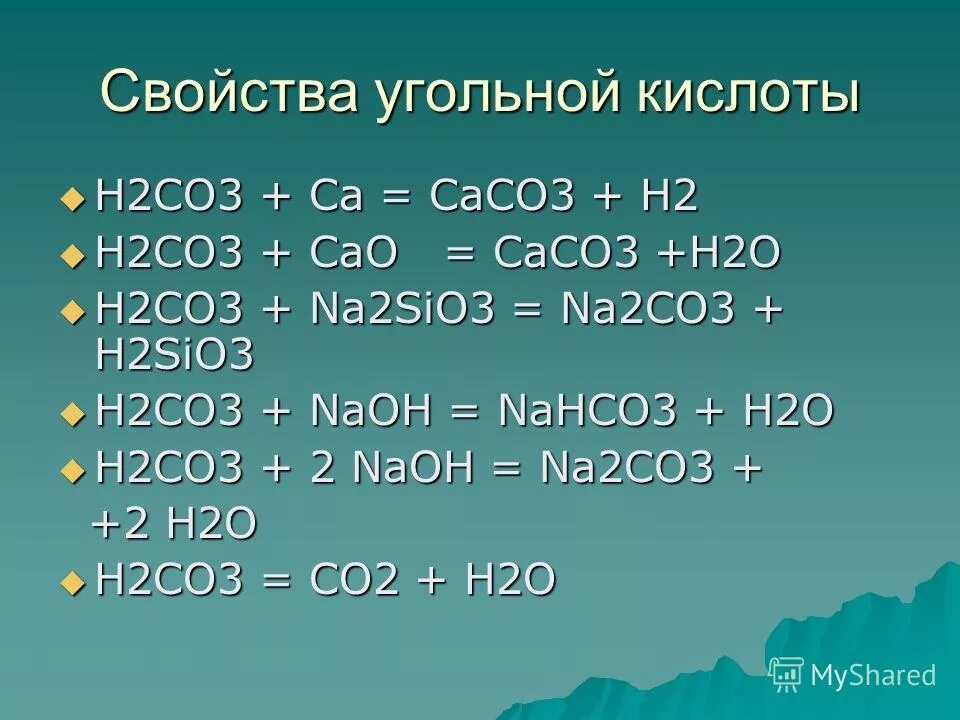 Свойства угольной кислоты

H2CO3 + Ca = CaCO3 + H2

H2CO3 + CaO = CaCO3 +H2O

H2CO3 + Na2SiO3 = Na2CO3 + H2SiO3

H2CO3 + NaOH = NaHCO3 + H2O

H2CO3 + 2 NaOH = Na2CO3 + +2 H2O

H2CO3 = CO2 + H2O

MyShared